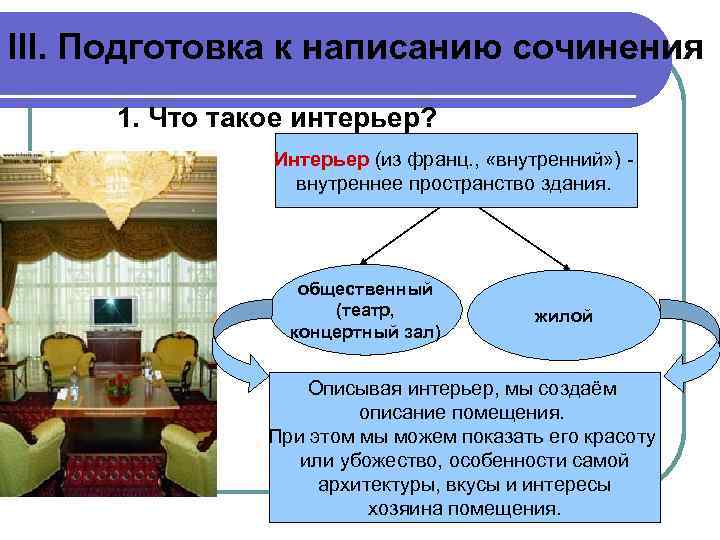 III. Подготовка к написанию сочинения

1. Что такое интерьер?

Интерьер (из франц., «внутренний») - внутреннее пространство здания.

общественный (театр, концертный зал)

жилой

Описывая интерьер, мы создаём описание помещения.
При этом мы можем показать его красоту или убожество, особенности самой архитектуры, вкусы и интересы хозяина помещения.